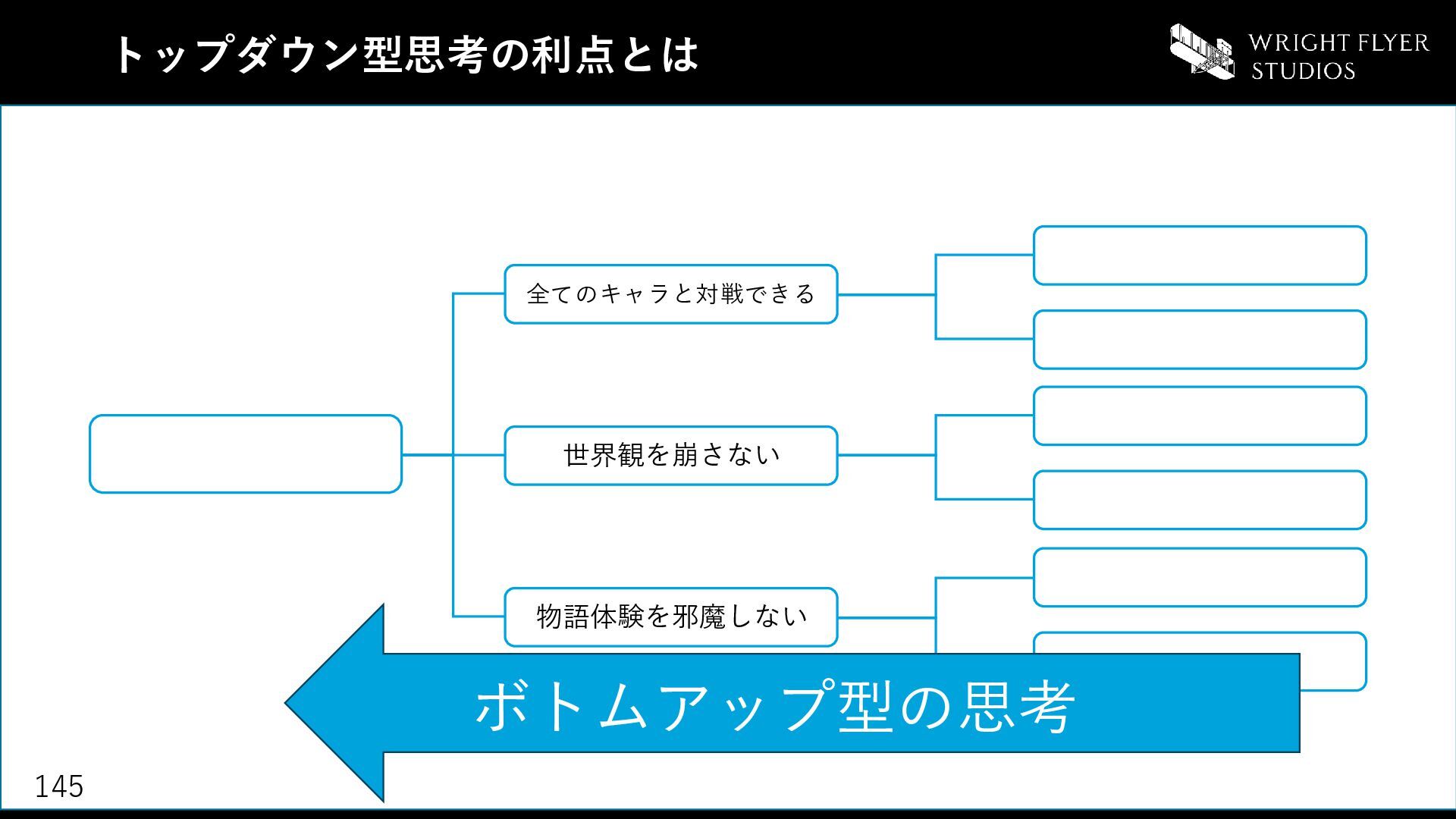 トップダウン型思考の利点とは

WRIGHT FLYER STUDIOS

全てのキャラと対戦できる

世界観を崩さない

物語体験を邪魔しない

ボトムアップ型の思考

145